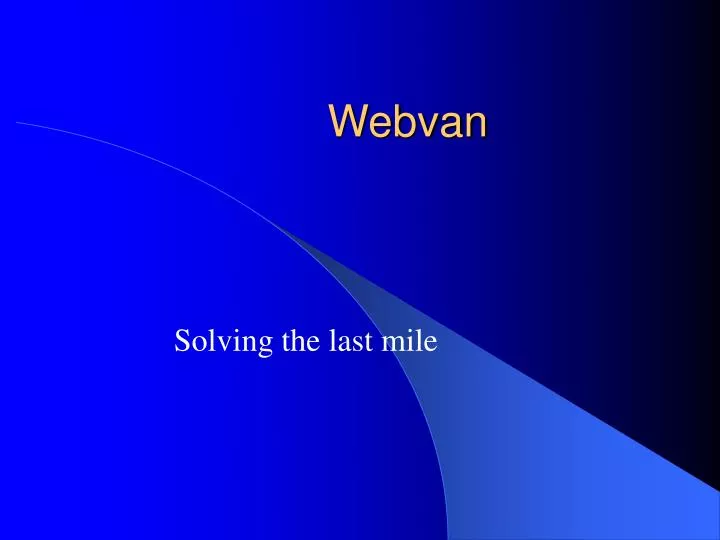 Webvan

Solving the last mile